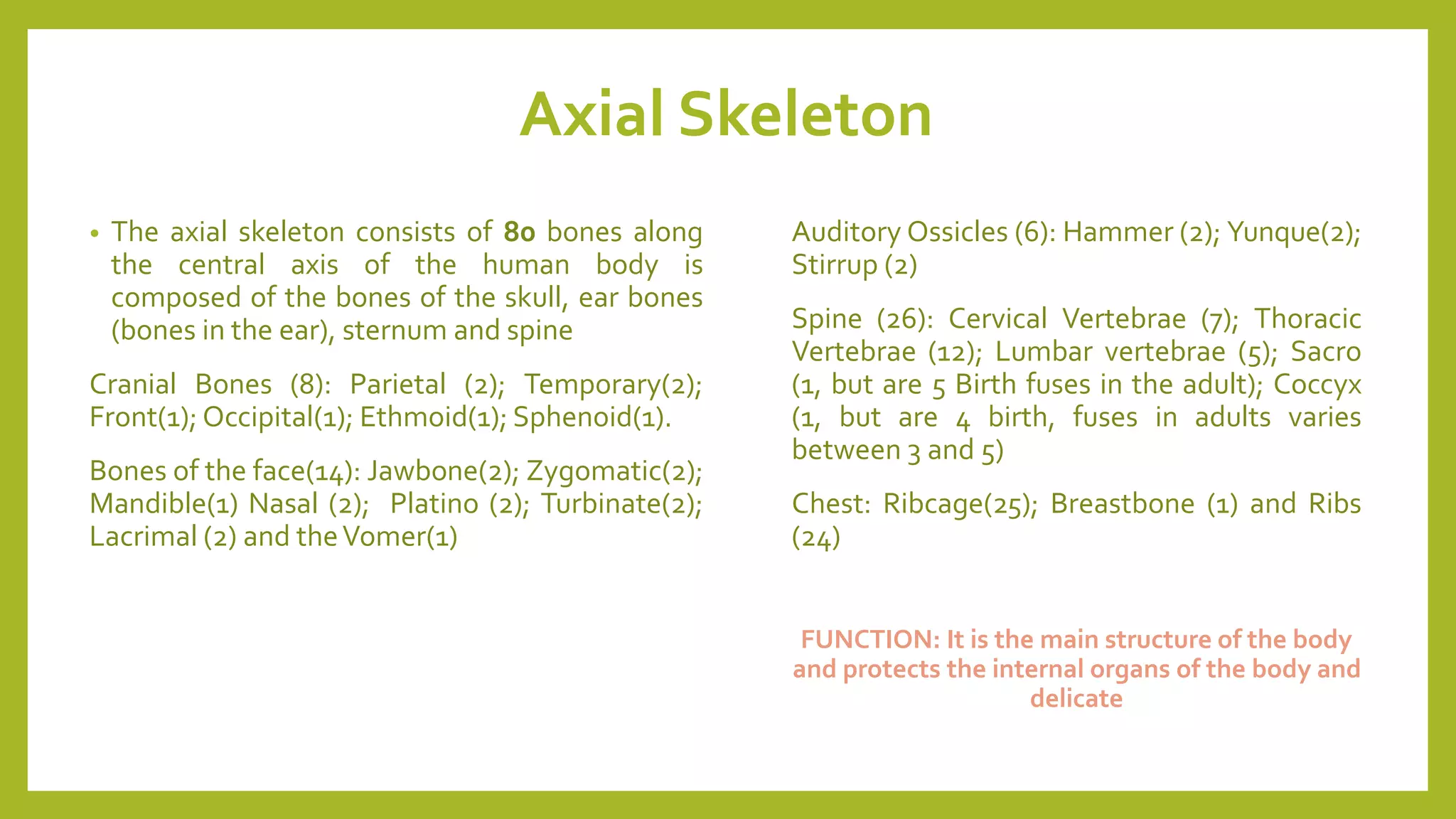 Axial Skeleton

• The axial skeleton consists of 80 bones along the central axis of the human body is composed of the bones of the skull, ear bones (bones in the ear), sternum and spine

Cranial Bones (8): Parietal (2); Temporary(2); Front(1); Occipital(1); Ethmoid(1); Sphenoid(1).

Bones of the face(14): Jawbone(2); Zygomatic(2); Mandible(1) Nasal (2); Platino (2); Turbinate(2); Lacrimal (2) and the Vomer(1)

Auditory Ossicles (6): Hammer (2); Yunque(2); Stirrup (2)

Spine (26): Cervical Vertebrae (7); Thoracic Vertebrae (12); Lumbar vertebrae (5); Sacro (1, but are 5 Birth fuses in the adult); Coccyx (1, but are 4 birth, fuses in adults varies between 3 and 5)

Chest: Ribcage(25); Breastbone (1) and Ribs (24)

FUNCTION: It is the main structure of the body and protects the internal organs of the body and delicate